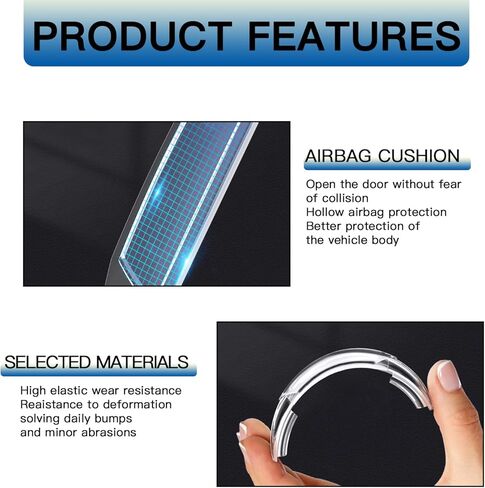 PRODUCT FEATURES

AIRBAG CUSHION

Open the door without fear of collision
Hollow airbag protection
Better protection of the vehicle body

SELECTED MATERIALS

High elastic wear resistance
Reaistance to deformation
solving daily bumps
and minor abrasions